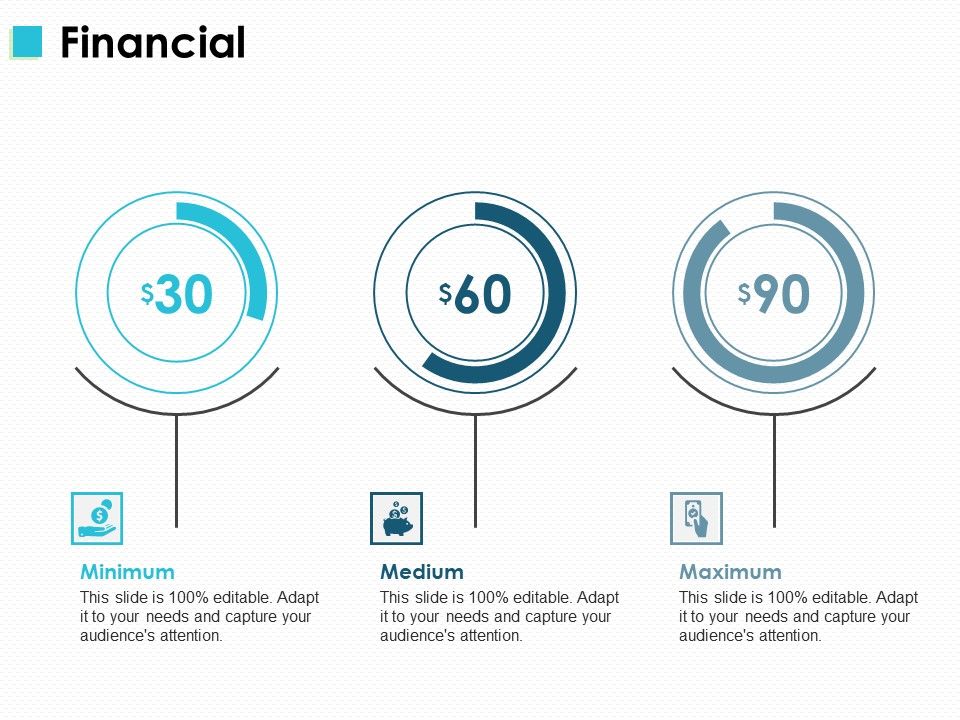 Financial

$30

$60

$90

Minimum
This slide is 100% editable. Adapt it to your needs and capture your audience's attention.

Medium
This slide is 100% editable. Adapt it to your needs and capture your audience's attention.

Maximum
This slide is 100% editable. Adapt it to your needs and capture your audience's attention.